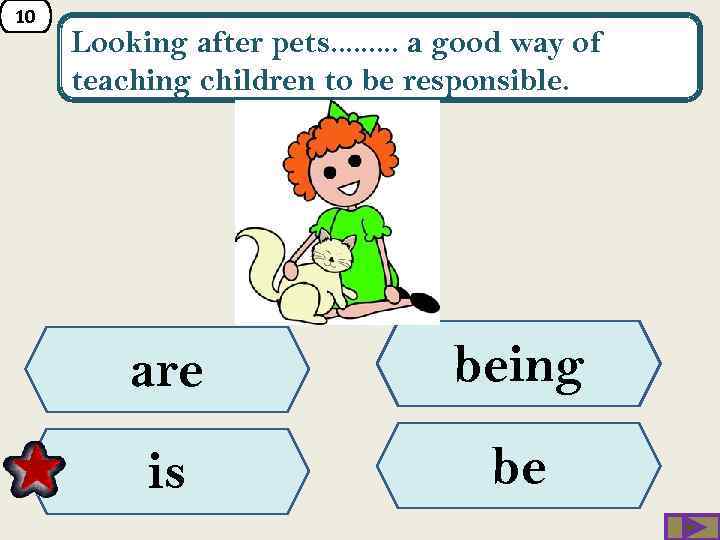 10

Looking after pets......... a good way of teaching children to be responsible.

are

being

is

be